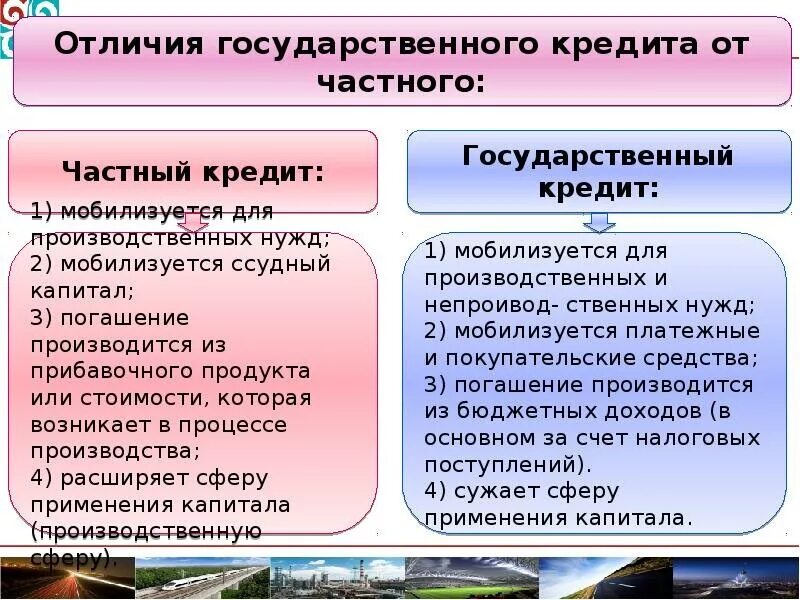 Отличия государственного кредита от частного:

Частный кредит:

1) мобилизуется для производственных нужд;
2) мобилизуется ссудный капитал;
3) погашение производится из прибавочного продукта или стоимости, которая возникает в процессе производства;
4) расширяет сферу применения капитала (производственную сферу).

Государственный кредит:

1) мобилизуется для производственных и непроивод- ственных нужд;
2) мобилизуется платежные и покупательские средства;
3) погашение производится из бюджетных доходов (в основном за счет налоговых поступлений).
4) сужает сферу применения капитала.